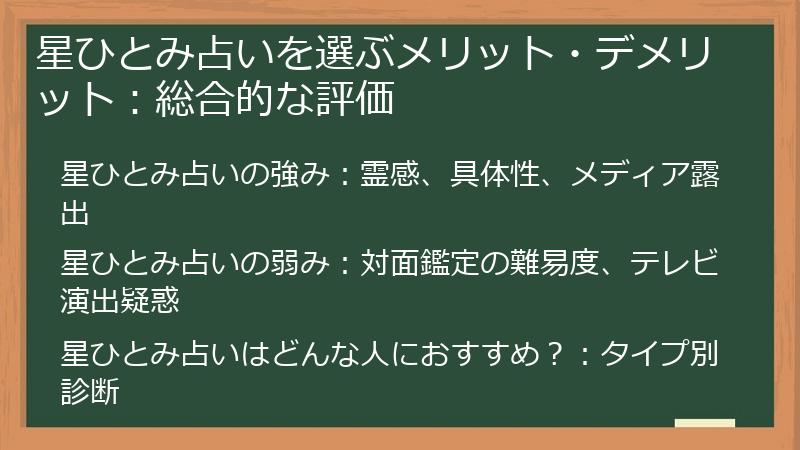 星ひとみ占いを選ぶメリット・デメリット：総合的な評価

星ひとみ占いの強み：霊感、具体性、メディア露出

星ひとみ占いの弱み：対面鑑定の難易度、テレビ演出疑惑

星ひとみ占いはどんな人におすすめ？：タイプ別診断